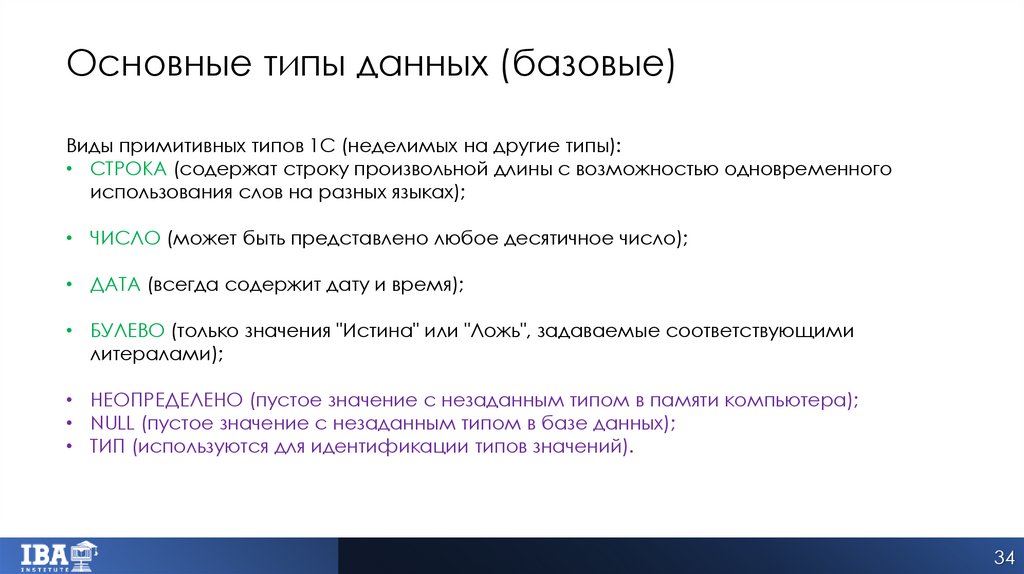 Основные типы данных (базовые)

Виды примитивных типов 1С (неделимых на другие типы):
• СТРОКА (содержат строку произвольной длины с возможностью одновременного использования слов на разных языках);

• ЧИСЛО (может быть представлено любое десятичное число);

• ДАТА (всегда содержит дату и время);

• БУЛЕВО (только значения "Истина" или "Ложь", задаваемые соответствующими литералами);

• НЕОПРЕДЕЛЕНО (пустое значение с незаданным типом в памяти компьютера);
• NULL (пустое значение с незаданным типом в базе данных);
• ТИП (используются для идентификации типов значений).

IBA INSTITUTE

34